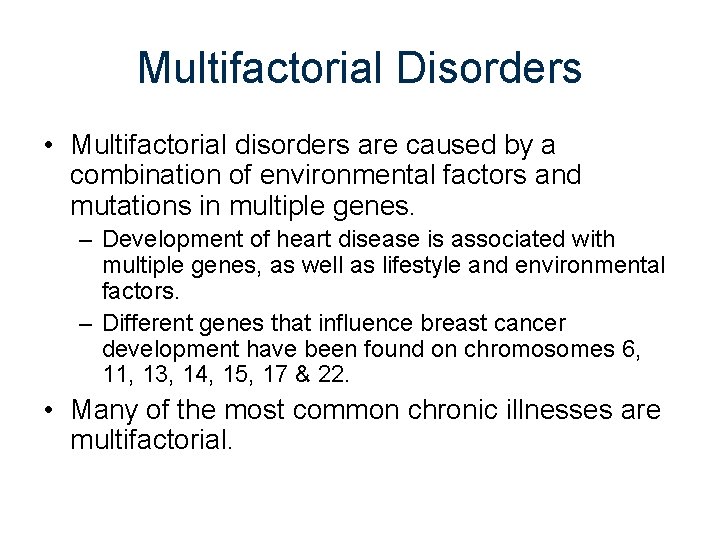 Multifactorial Disorders

• Multifactorial disorders are caused by a combination of environmental factors and mutations in multiple genes.

– Development of heart disease is associated with multiple genes, as well as lifestyle and environmental factors.

– Different genes that influence breast cancer development have been found on chromosomes 6, 11, 13, 14, 15, 17 & 22.

• Many of the most common chronic illnesses are multifactorial.